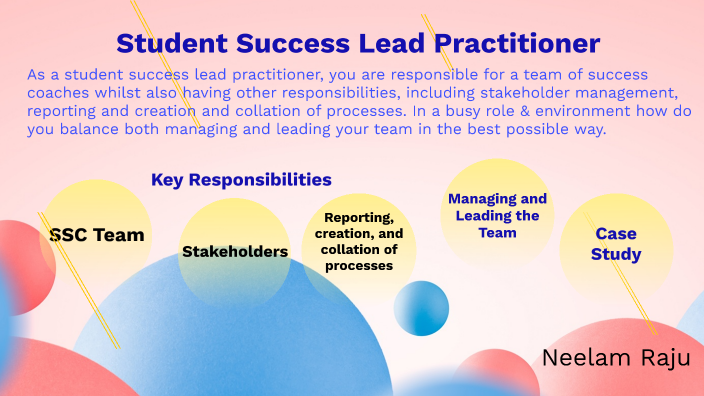 Student Success Lead Practitioner

As a student success lead practitioner, you are responsible for a team of success coaches whilst also having other responsibilities, including stakeholder management, reporting and creation and collation of processes. In a busy role & environment how do you balance both managing and leading your team in the best possible way.

Key Responsibilities

SSC Team

Stakeholders

Reporting, creation, and collation of processes

Managing and Leading the Team

Case Study

Neelam Raju